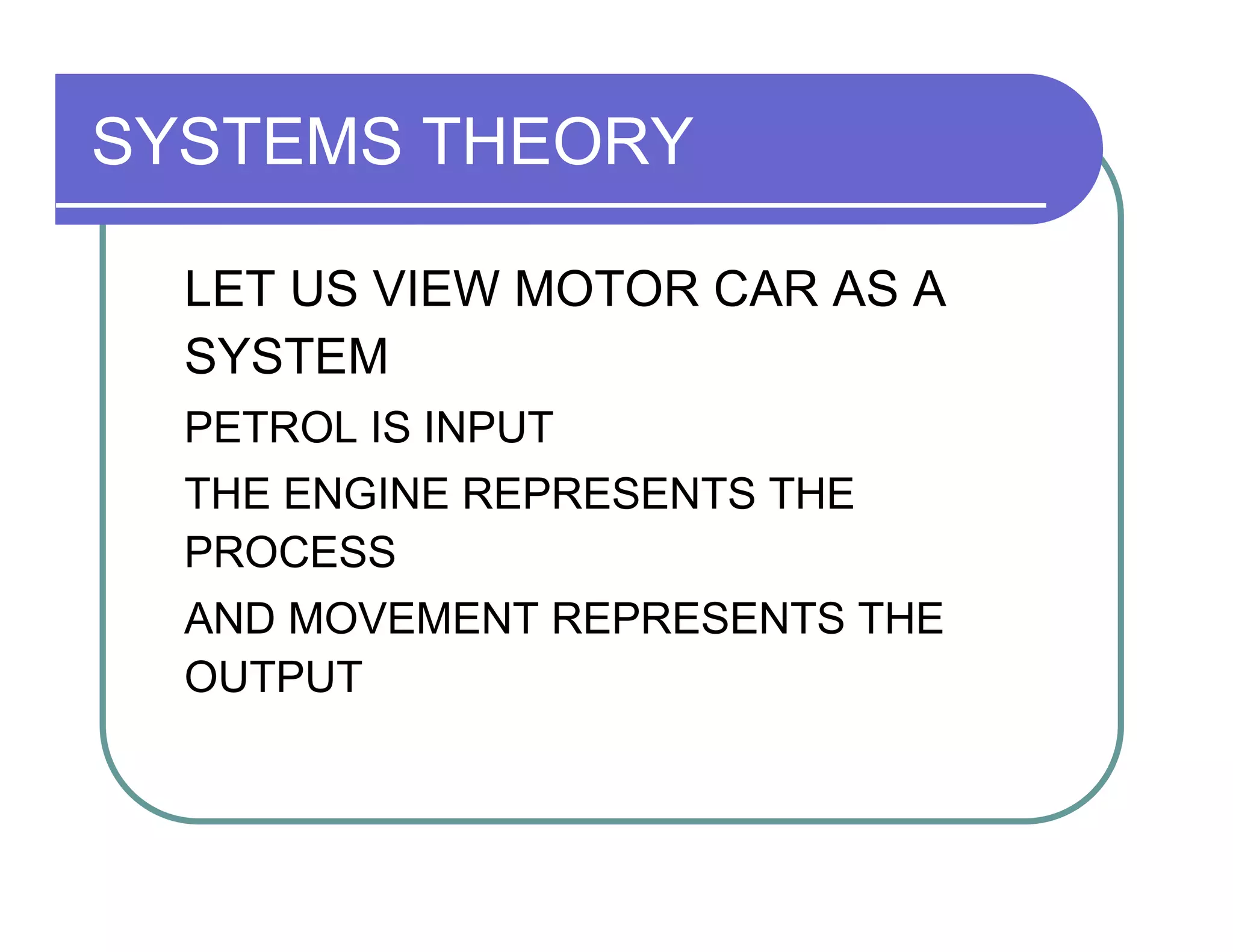 SYSTEMS THEORY

LET US VIEW MOTOR CAR AS A SYSTEM

PETROL IS INPUT

THE ENGINE REPRESENTS THE PROCESS

AND MOVEMENT REPRESENTS THE OUTPUT